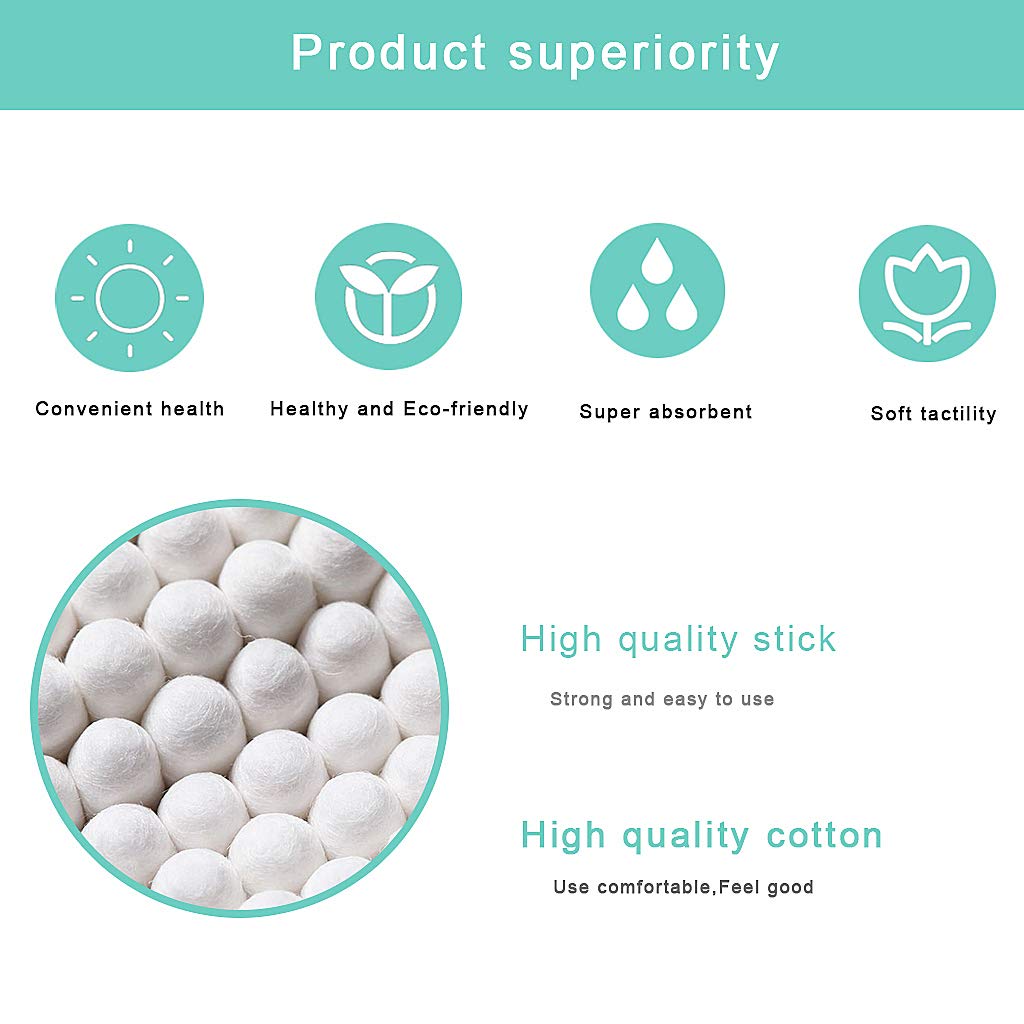 Product superiority

Convenient health

Healthy and Eco-friendly

Super absorbent

Soft tactility

High quality stick

Strong and easy to use

High quality cotton

Use comfortable,Feel good